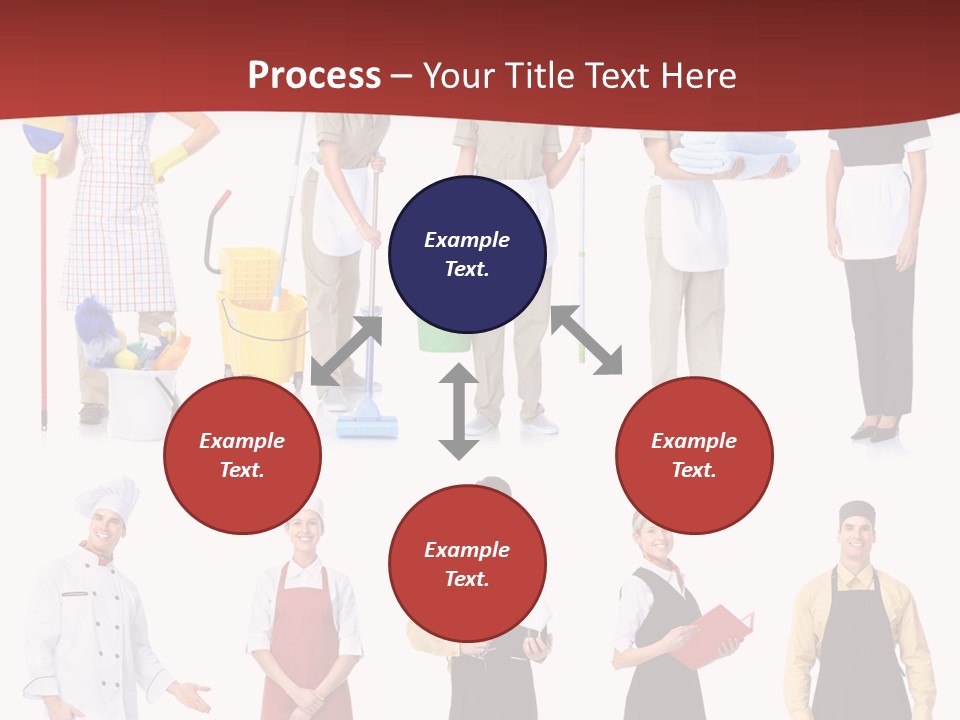 Process – Your Title Text Here

Example Text.

Example Text.

Example Text.

Example Text.